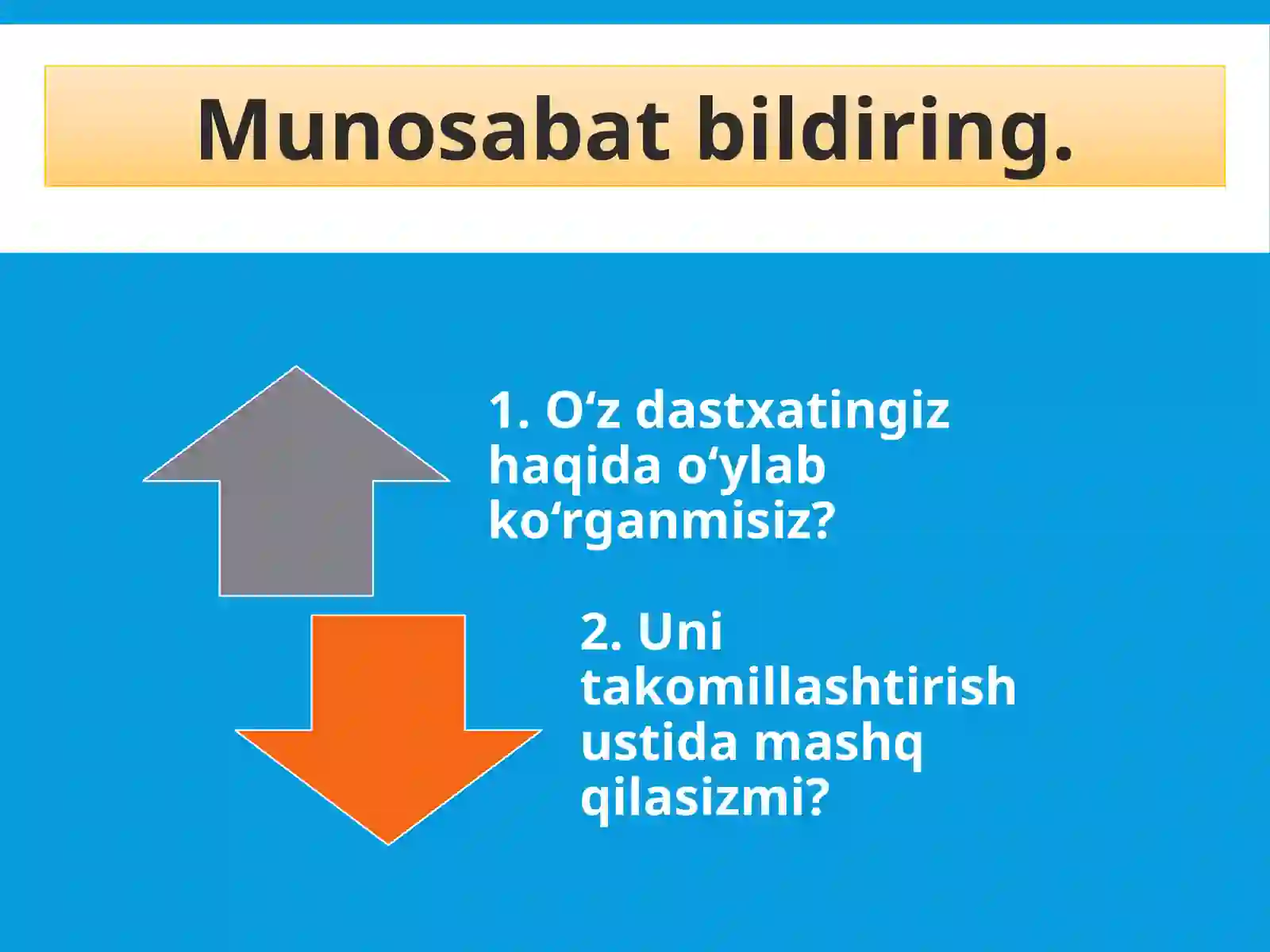 Munosabat bildiring.

1. O‘z dastxatingiz haqida o‘ylab ko‘rganmisiz?

2. Uni takomillashtirish ustida mashq qilasizmi?